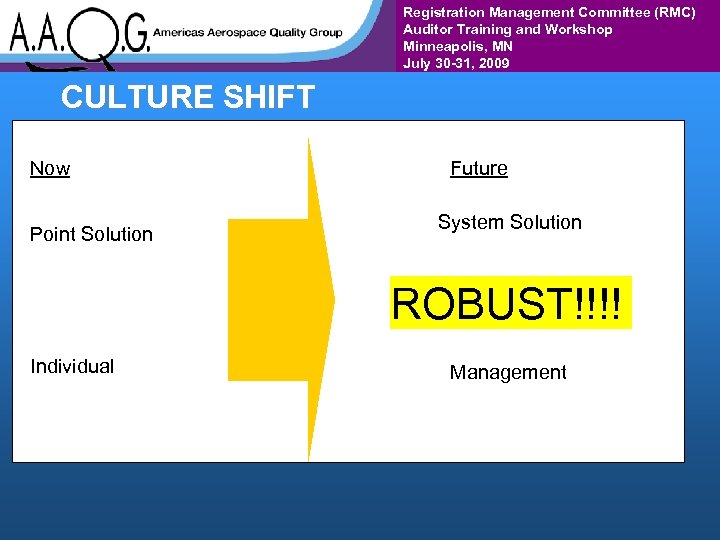 A.A.Q.G. Americas Aerospace Quality Group

Registration Management Committee (RMC)
Auditor Training and Workshop
Minneapolis, MN
July 30-31, 2009

CULTURE SHIFT

Now

Point Solution

Individual

Future

System Solution

ROBUST!!!!

Management